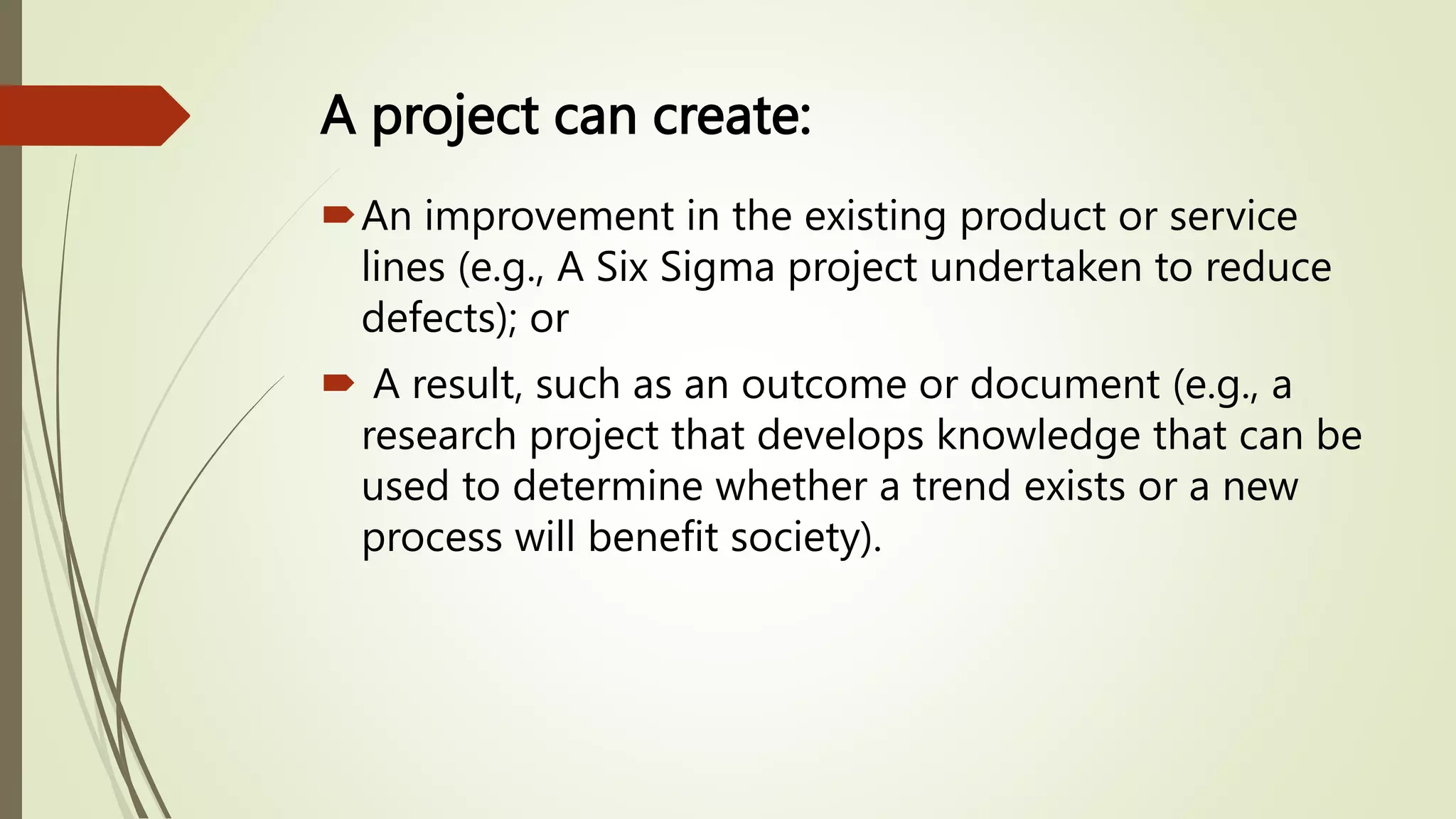 A project can create:

An improvement in the existing product or service lines (e.g., A Six Sigma project undertaken to reduce defects); or

A result, such as an outcome or document (e.g., a research project that develops knowledge that can be used to determine whether a trend exists or a new process will benefit society).